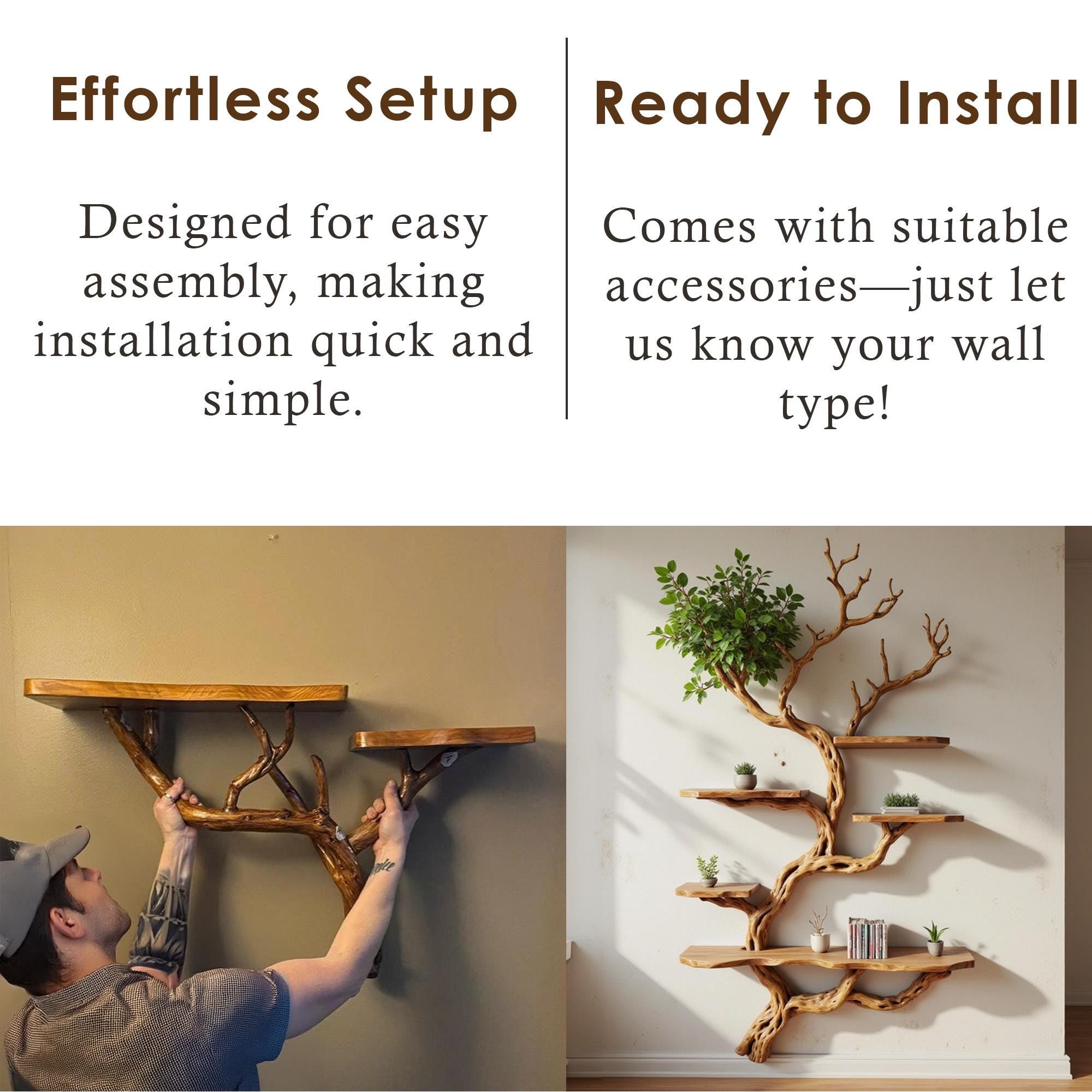 Effortless Setup

Designed for easy assembly, making installation quick and simple.

Ready to Install

Comes with suitable accessories—just let us know your wall type!